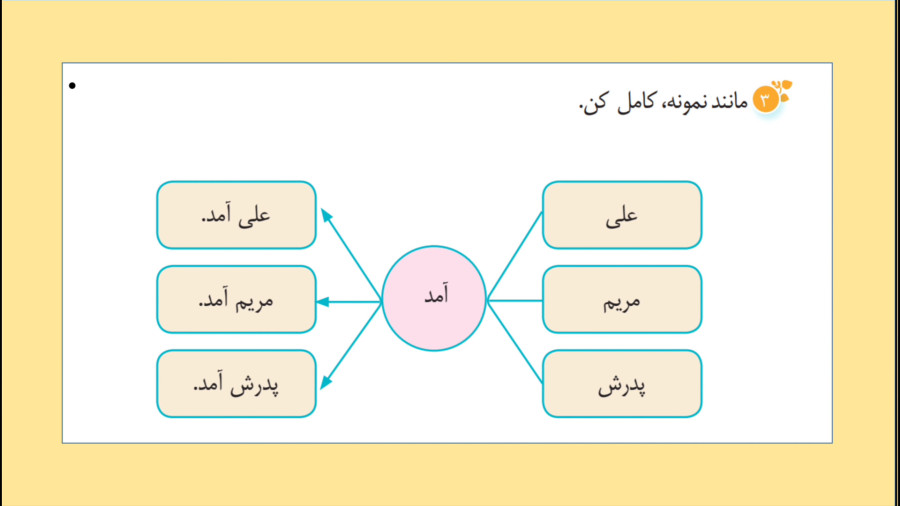 ۳ مانند نمونه، کامل کن.

علی
مریم
پدرش

آمد

علی آمد.
مریم آمد.
پدرش آمد.